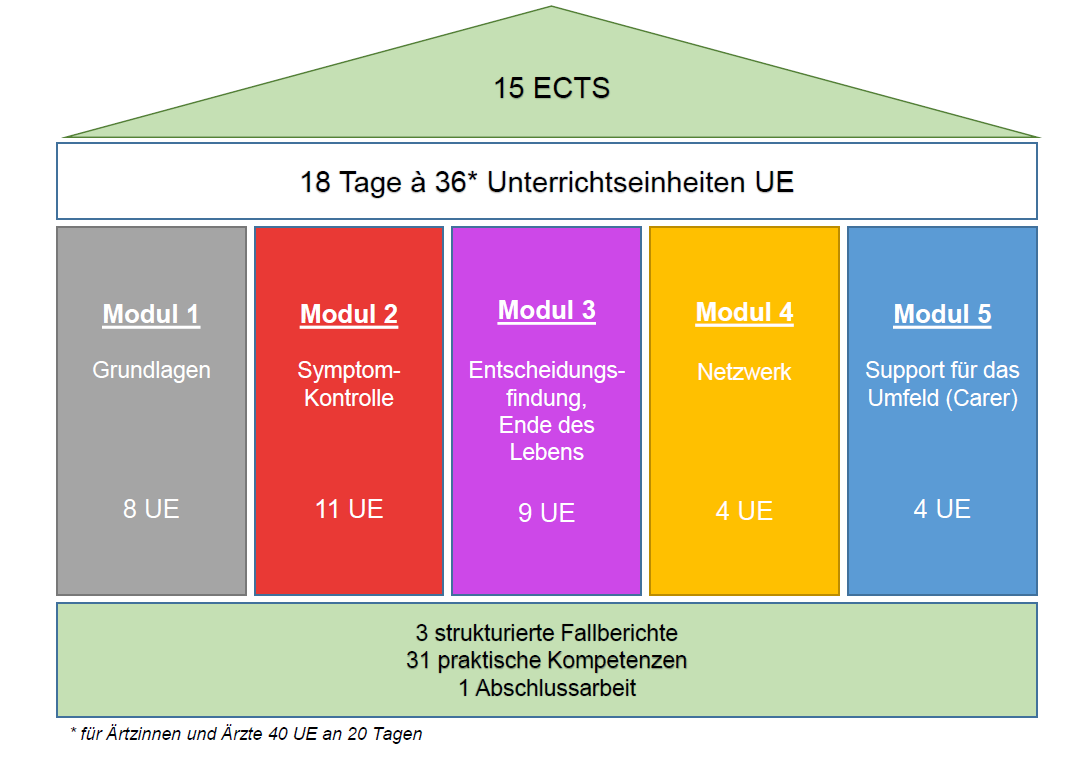 15 ECTS

18 Tage à 36* Unterrichtseinheiten UE

Modul 1
Grundlagen
8 UE

Modul 2
Symptom-Kontrolle
11 UE

Modul 3
Entscheidungsfindung, Ende des Lebens
9 UE

Modul 4
Netzwerk
4 UE

Modul 5
Support für das Umfeld (Carer)
4 UE

3 strukturierte Fallberichte
31 praktische Kompetenzen
1 Abschlussarbeit

* für Ärtzinnen und Ärzte 40 UE an 20 Tagen